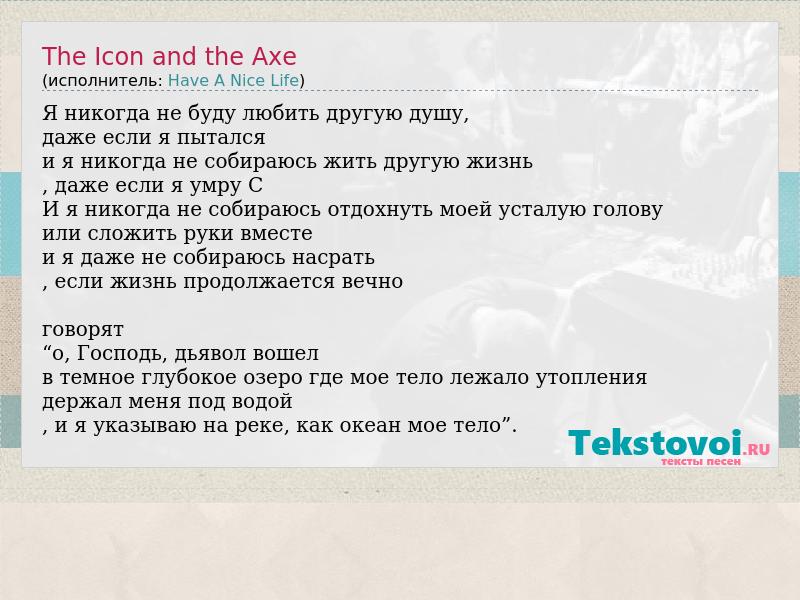 The Icon and the Axe
(исполнитель: Have A Nice Life)

Я никогда не буду любить другую душу,
даже если я пытался
и я никогда не собираюсь жить другую жизнь
, даже если я умру С
И я никогда не собираюсь отдохнуть моей усталую голову
или сложить руки вместе
и я даже не собираюсь насрать
, если жизнь продолжается вечно

говорят
“о, Господь, дьявол вошел
в темное глубокое озеро где мое тело лежало утопления
держал меня под водой
, и я указываю на реке, как океан мое тело”.

Tekstovoi.RU
тексты песен